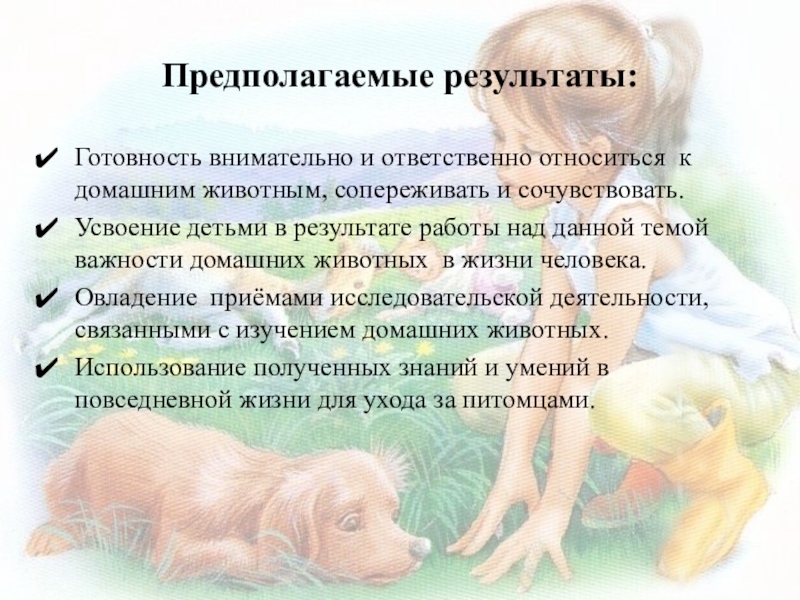 Предполагаемые результаты:

✔ Готовность внимательно и ответственно относиться к домашним животным, сопереживать и сочувствовать.
✔ Усвоение детьми в результате работы над данной темой важности домашних животных в жизни человека.
✔ Овладение приёмами исследовательской деятельности, связанными с изучением домашних животных.
✔ Использование полученных знаний и умений в повседневной жизни для ухода за питомцами.